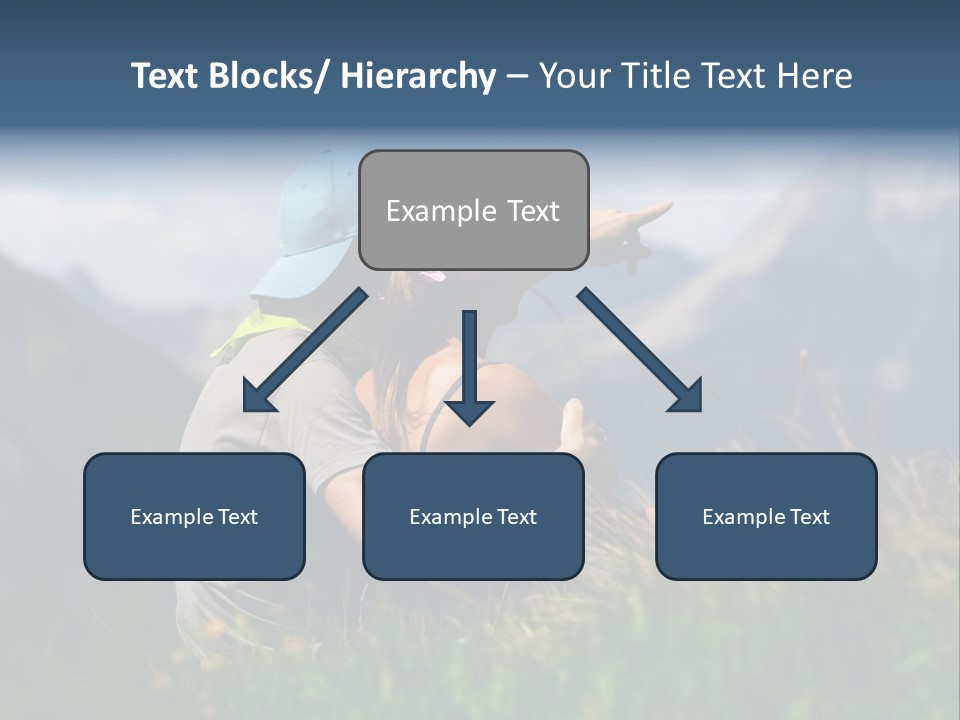 Text Blocks/ Hierarchy – Your Title Text Here

Example Text

Example Text

Example Text

Example Text